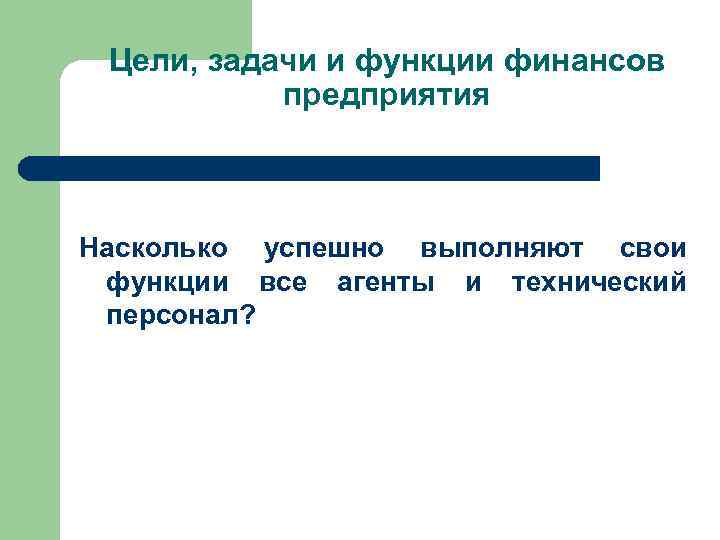 Цели, задачи и функции финансов предприятия

Насколько успешно выполняют свои функции все агенты и технический персонал?